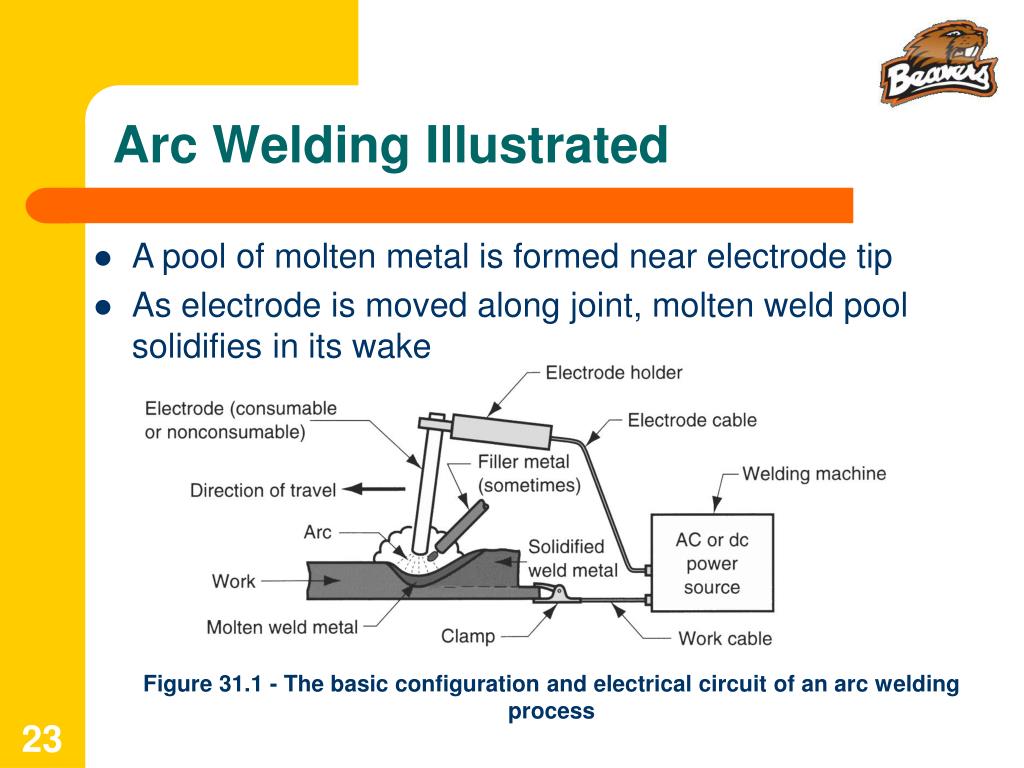 Beavers

Arc Welding Illustrated

- A pool of molten metal is formed near electrode tip
- As electrode is moved along joint, molten weld pool solidifies in its wake

Electrode holder
Electrode (consumable or nonconsumable)
Electrode cable
Filler metal (sometimes)
Welding machine
Direction of travel
Arc
Solidified weld metal
AC or dc power source
Work
Molten weld metal
Clamp
Work cable

Figure 31.1 - The basic configuration and electrical circuit of an arc welding process

23